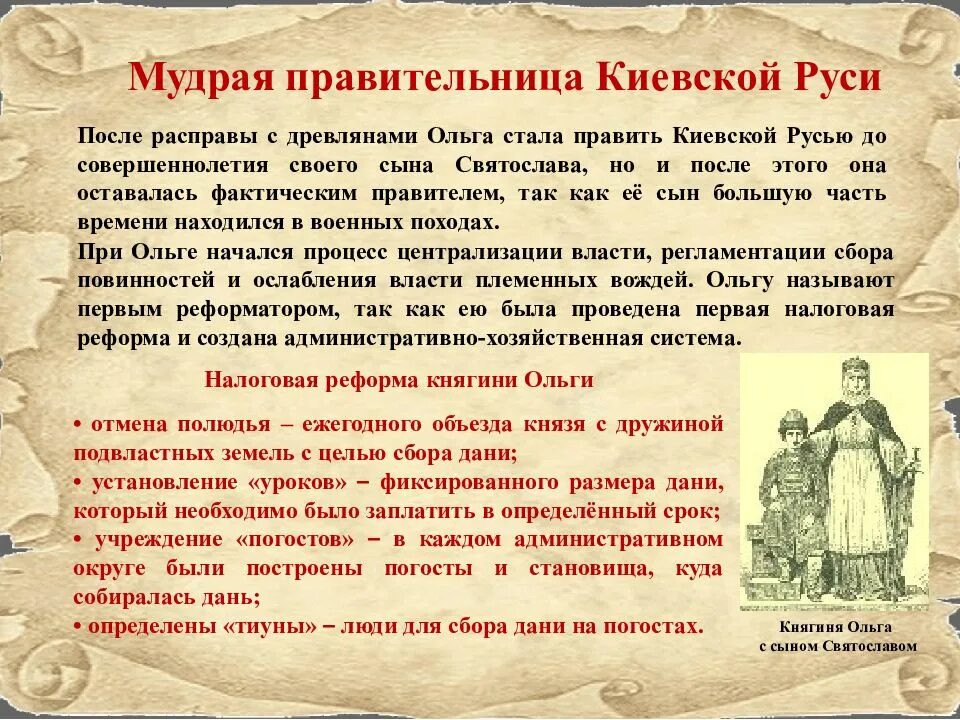 Мудрая правительница Киевской Руси

После расправы с древлянами Ольга стала править Киевской Русью до совершеннолетия своего сына Святослава, но и после этого она оставалась фактическим правителем, так как её сын большую часть времени находился в военных походах.

При Ольге начался процесс централизации власти, регламентации сбора повинностей и ослабления власти племенных вождей. Ольгу называют первым реформатором, так как ею была проведена первая налоговая реформа и создана административно-хозяйственная система.

Налоговая реформа княгини Ольги

• отмена полюдья – ежегодного объезда князя с дружиной подвластных земель с целью сбора дани;
• установление «уроков» – фиксированного размера дани, который необходимо было заплатить в определённый срок;
• учреждение «погостов» – в каждом административном округе были построены погосты и становища, куда собиралась дань;
• определены «тиуны» – люди для сбора дани на погостах.

Княгиня Ольга с сыном Святославом